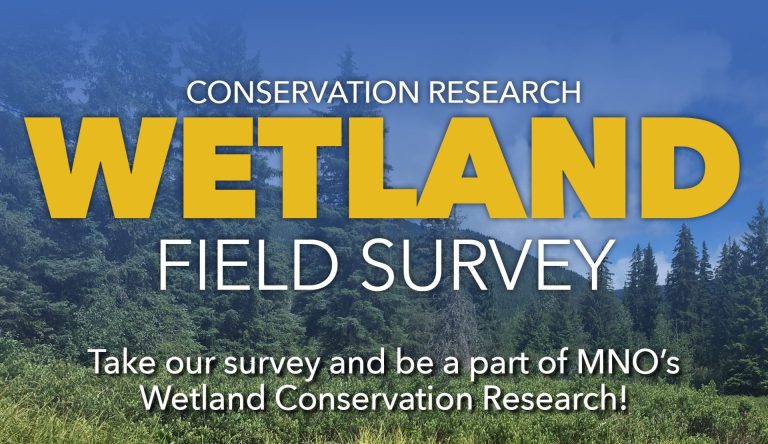 CONSERVATION RESEARCH
WETLAND
FIELD SURVEY

Take our survey and be a part of MNO's Wetland Conservation Research!